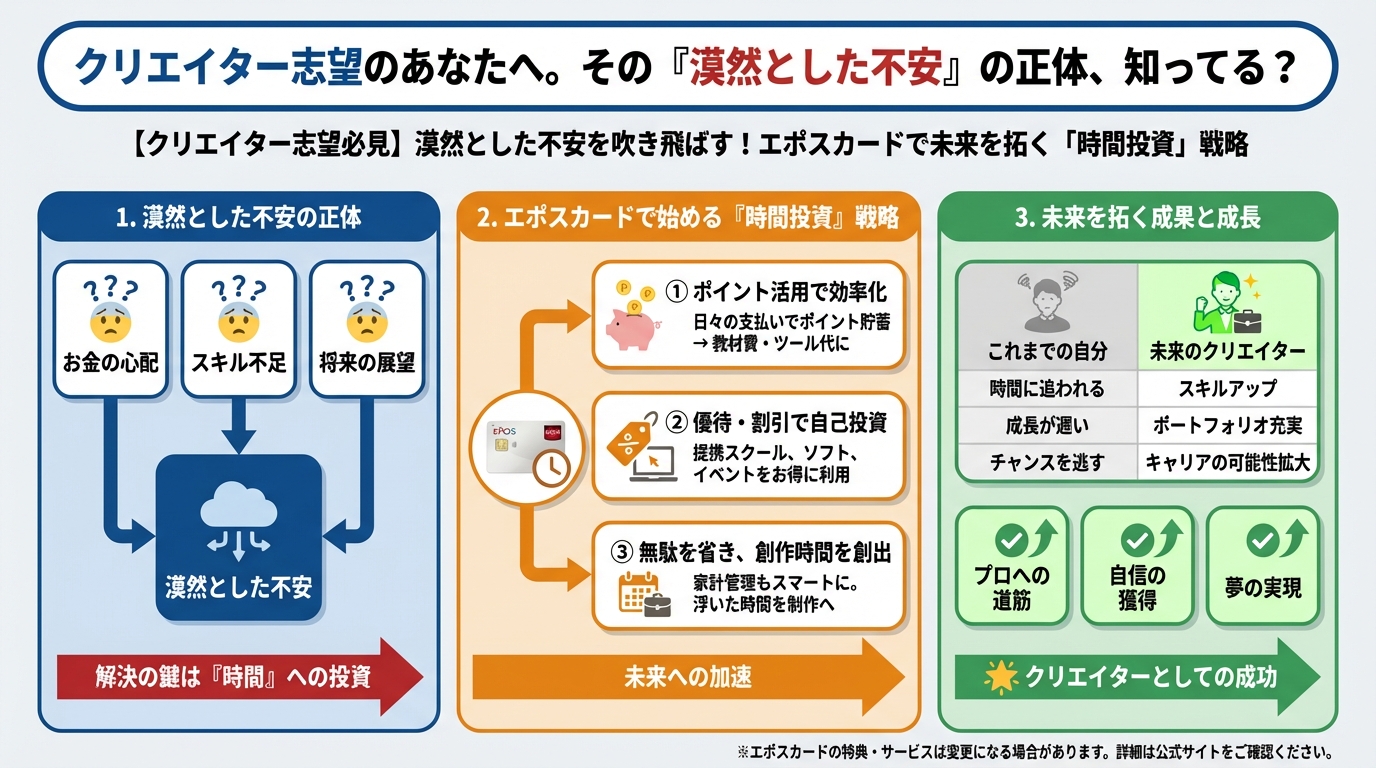 クリエイター志望のあなたへ。その『漠然とした不安』の正体、知ってる？

【クリエイター志望必見】漠然とした不安を吹き飛ばす！エポスカードで未来を拓く「時間投資」戦略

1. 漠然とした不安の正体

???
お金の心配

???
スキル不足

???
将来の展望

漠然とした不安

解決の鍵は『時間』への投資

2. エポスカードで始める『時間投資』戦略

EPOS

① ポイント活用で効率化
日々の支払いでポイント貯蓄 → 教材費・ツール代に

② 優待・割引で自己投資
提携スクール、ソフト、イベントをお得に利用

③ 無駄を省き、創作時間を創出
家計管理もスマートに。浮いた時間を制作へ

未来への加速

3. 未来を拓く成果と成長

| これまでの自分 | 未来のクリエイター |
|---|---|
| 時間に追われる | スキルアップ |
| 成長が遅い | ポートフォリオ充実 |
| チャンスを逃す | キャリアの可能性拡大 |

プロへの道筋

自信の獲得

夢の実現

クリエイターとしての成功

※エポスカードの特典・サービスは変更になる場合があります。詳細は公式サイトをご確認ください。